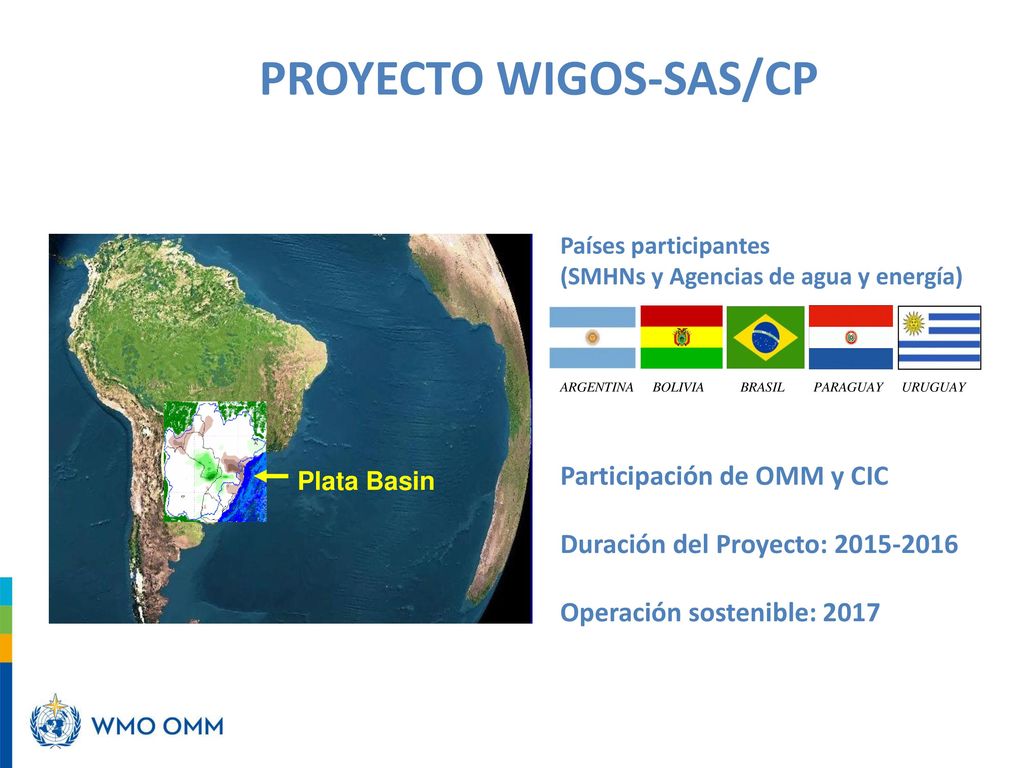 PROYECTO WIGOS-SAS/CP

Plata Basin

Países participantes
(SMHNs y Agencias de agua y energía)

ARGENTINA BOLIVIA BRASIL PARAGUAY URUGUAY

Participación de OMM y CIC

Duración del Proyecto: 2015-2016

Operación sostenible: 2017

WMO OMM